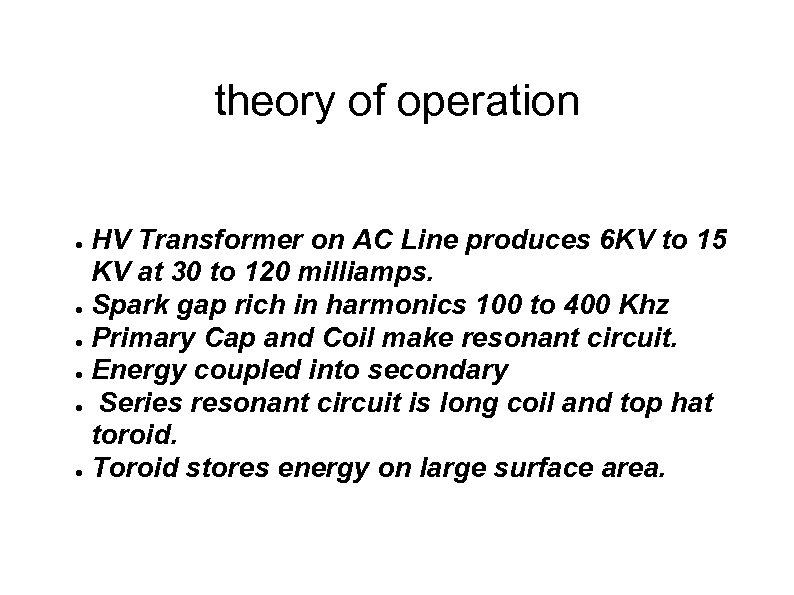 theory of operation

- HV Transformer on AC Line produces 6KV to 15 KV at 30 to 120 milliamps.
- Spark gap rich in harmonics 100 to 400 Khz
- Primary Cap and Coil make resonant circuit.
- Energy coupled into secondary
- Series resonant circuit is long coil and top hat toroid.
- Toroid stores energy on large surface area.